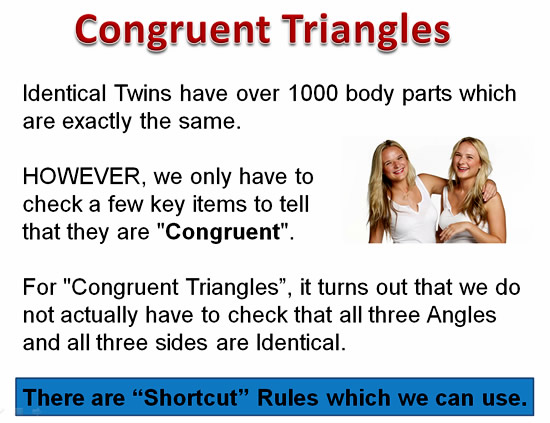 Congruent Triangles

Identical Twins have over 1000 body parts which are exactly the same.

HOWEVER, we only have to check a few key items to tell that they are "Congruent".

For "Congruent Triangles”, it turns out that we do not actually have to check that all three Angles and all three sides are Identical.

There are “Shortcut” Rules which we can use.